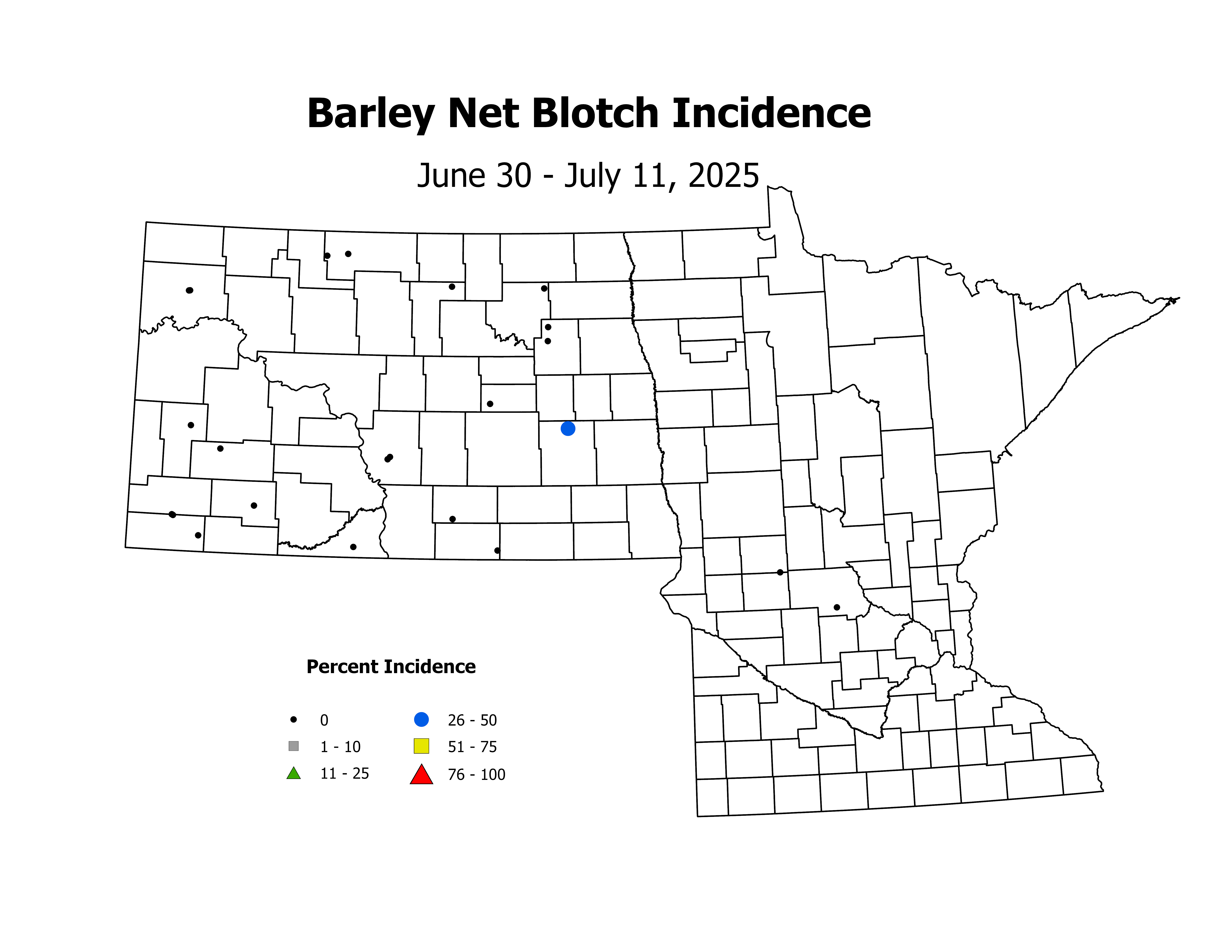 Barley Net Blotch Incidence

June 30 - July 11, 2025

Percent Incidence

0
1 - 10
11 - 25
26 - 50
51 - 75
76 - 100